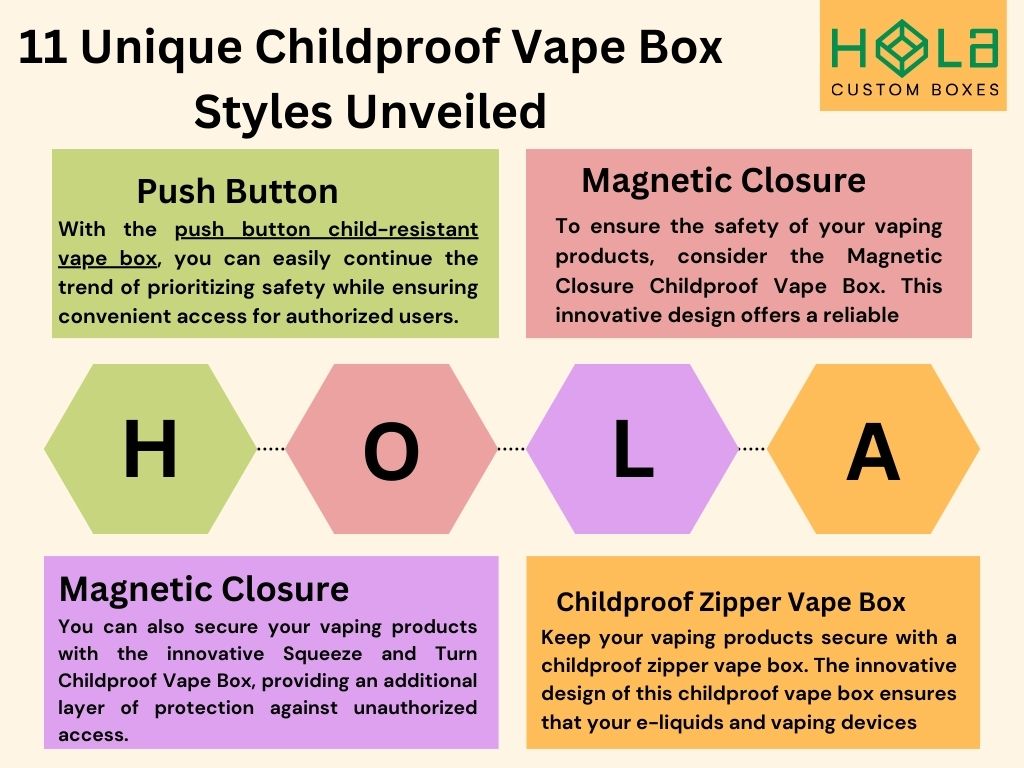 11 Unique Childproof Vape Box Styles Unveiled

HOLA
CUSTOM BOXES

Push Button
With the push button child-resistant vape box, you can easily continue the trend of prioritizing safety while ensuring convenient access for authorized users.

Magnetic Closure
To ensure the safety of your vaping products, consider the Magnetic Closure Childproof Vape Box. This innovative design offers a reliable

H

O

L

A

Magnetic Closure
You can also secure your vaping products with the innovative Squeeze and Turn Childproof Vape Box, providing an additional layer of protection against unauthorized access.

Childproof Zipper Vape Box
Keep your vaping products secure with a childproof zipper vape box. The innovative design of this childproof vape box ensures that your e-liquids and vaping devices